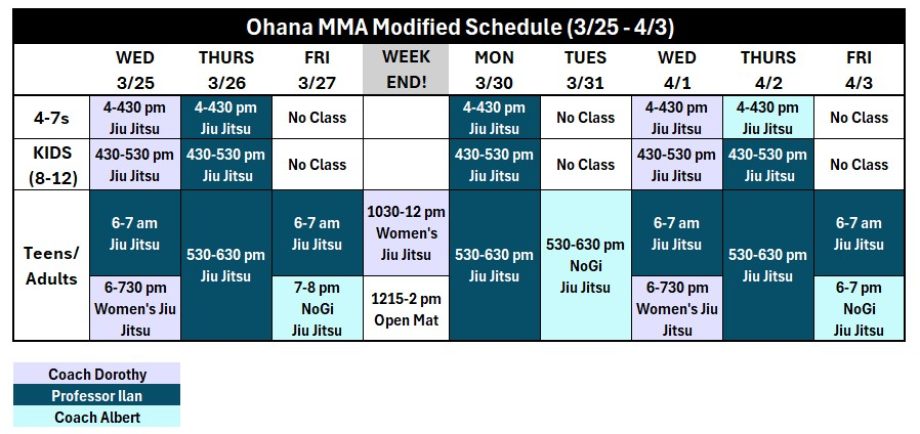 Ohana MMA Modified Schedule (3/25 - 4/3)

| | WED 3/25 | THURS 3/26 | FRI 3/27 | WEEK END! | MON 3/30 | TUES 3/31 | WED 4/1 | THURS 4/2 | FRI 4/3 |
|---|---|---|---|---|---|---|---|---|---|
| 4-7s | 4-430 pm Jiu Jitsu | 4-430 pm Jiu Jitsu | No Class | | 4-430 pm Jiu Jitsu | No Class | 4-430 pm Jiu Jitsu | 4-430 pm Jiu Jitsu | No Class |
| KIDS (8-12) | 430-530 pm Jiu Jitsu | 430-530 pm Jiu Jitsu | No Class | | 430-530 pm Jiu Jitsu | No Class | 430-530 pm Jiu Jitsu | 430-530 pm Jiu Jitsu | No Class |
| Teens/ Adults | 6-7 am Jiu Jitsu | 530-630 pm Jiu Jitsu | 6-7 am Jiu Jitsu | 1030-12 pm Women's Jiu Jitsu | 530-630 pm Jiu Jitsu | 530-630 pm NoGi Jiu Jitsu | 6-7 am Jiu Jitsu | 530-630 pm Jiu Jitsu | 6-7 am Jiu Jitsu |
| | 6-730 pm Women's Jiu Jitsu | | 7-8 pm NoGi Jiu Jitsu | 1215-2 pm Open Mat | | | 6-730 pm Women's Jiu Jitsu | | 6-7 pm NoGi Jiu Jitsu |

Coach Dorothy
Professor Ilan
Coach Albert